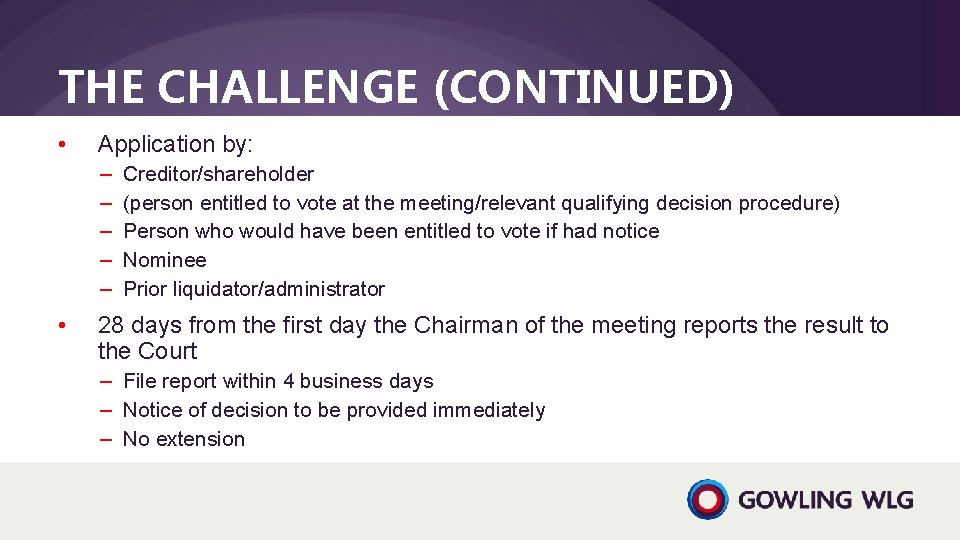 THE CHALLENGE (CONTINUED)

• Application by:
– Creditor/shareholder
– (person entitled to vote at the meeting/relevant qualifying decision procedure)
– Person who would have been entitled to vote if had notice
– Nominee
– Prior liquidator/administrator

• 28 days from the first day the Chairman of the meeting reports the result to the Court
– File report within 4 business days
– Notice of decision to be provided immediately
– No extension

GOWLING WLG